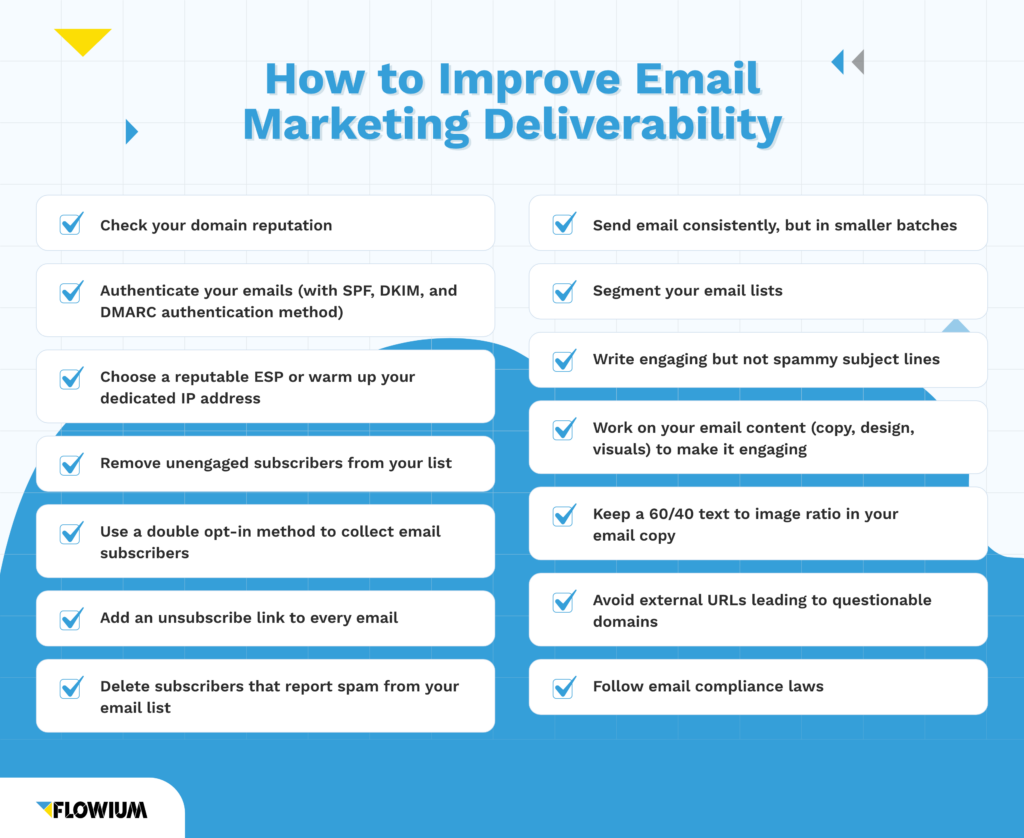 How to Improve Email Marketing Deliverability

Check your domain reputation

Authenticate your emails (with SPF, DKIM, and DMARC authentication method)

Choose a reputable ESP or warm up your dedicated IP address

Remove unengaged subscribers from your list

Use a double opt-in method to collect email subscribers

Add an unsubscribe link to every email

Delete subscribers that report spam from your email list

Send email consistently, but in smaller batches

Segment your email lists

Write engaging but not spammy subject lines

Work on your email content (copy, design, visuals) to make it engaging

Keep a 60/40 text to image ratio in your email copy

Avoid external URLs leading to questionable domains

Follow email compliance laws

FLOWIUM